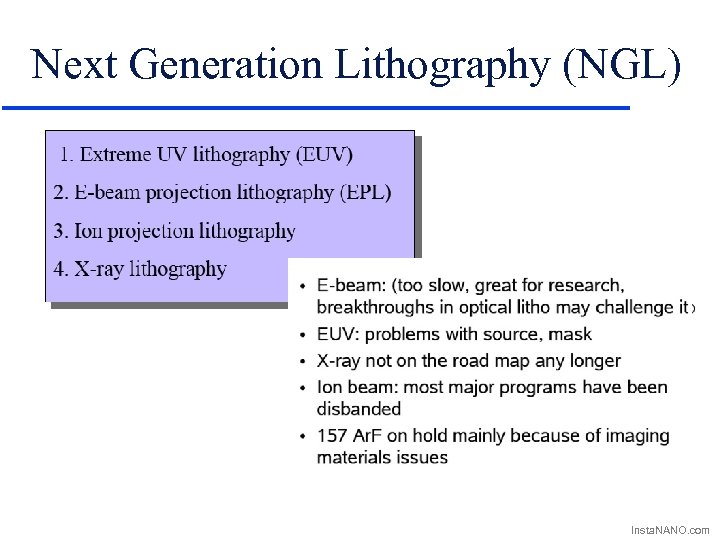 Next Generation Lithography (NGL)

1. Extreme UV lithography (EUV)
2. E-beam projection lithography (EPL)
3. Ion projection lithography
4. X-ray lithography

• E-beam: (too slow, great for research, breakthroughs in optical litho may challenge it)
• EUV: problems with source, mask
• X-ray not on the road map any longer
• Ion beam: most major programs have been disbanded
• 157 ArF on hold mainly because of imaging materials issues

InstaNANO.com